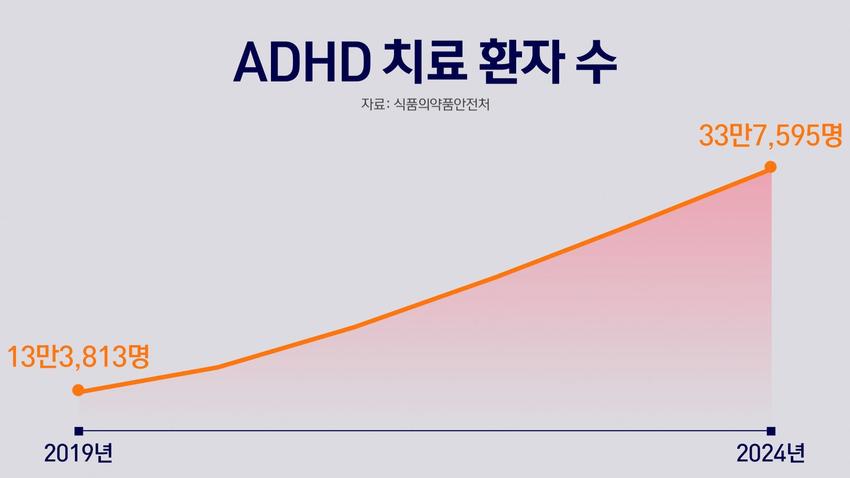 ADHD 치료 환자 수

자료: 식품의약품안전처

33만7,595명

13만3,813명

2019년

2024년